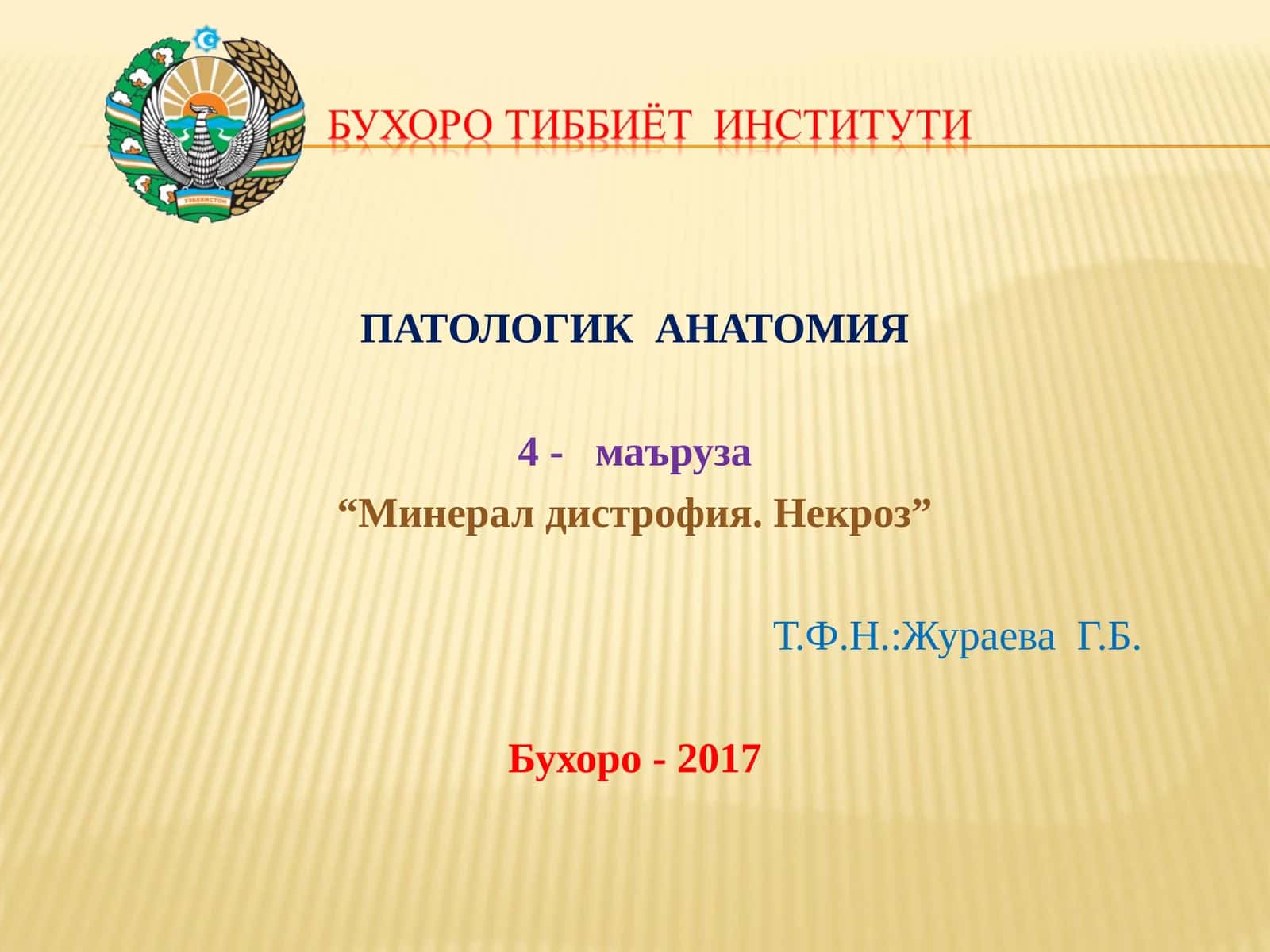 ЎЗБЕКИСТОН

БУХОРО ТИББИЁТ ИНСТИТУТИ

ПАТОЛОГИК АНАТОМИЯ

4 - маъруза

“Минерал дистрофия. Некроз”

Т.Ф.Н.:Жураева Г.Б.

Бухоро - 2017